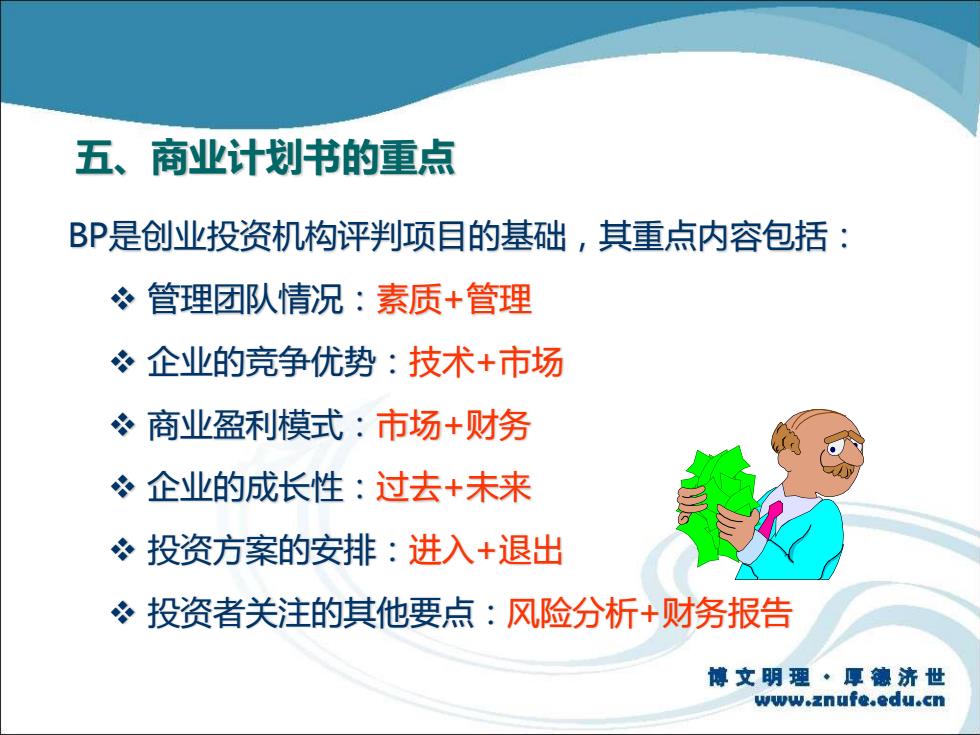 五、商业计划书的重点

BP是创业投资机构评判项目的基础，其重点内容包括：

❖ 管理团队情况：素质+管理

❖ 企业的竞争优势：技术+市场

❖ 商业盈利模式：市场+财务

❖ 企业的成长性：过去+未来

❖ 投资方案的安排：进入+退出

❖ 投资者关注的其他要点：风险分析+财务报告

博文明理 · 厚德济世
www.znufe.edu.cn